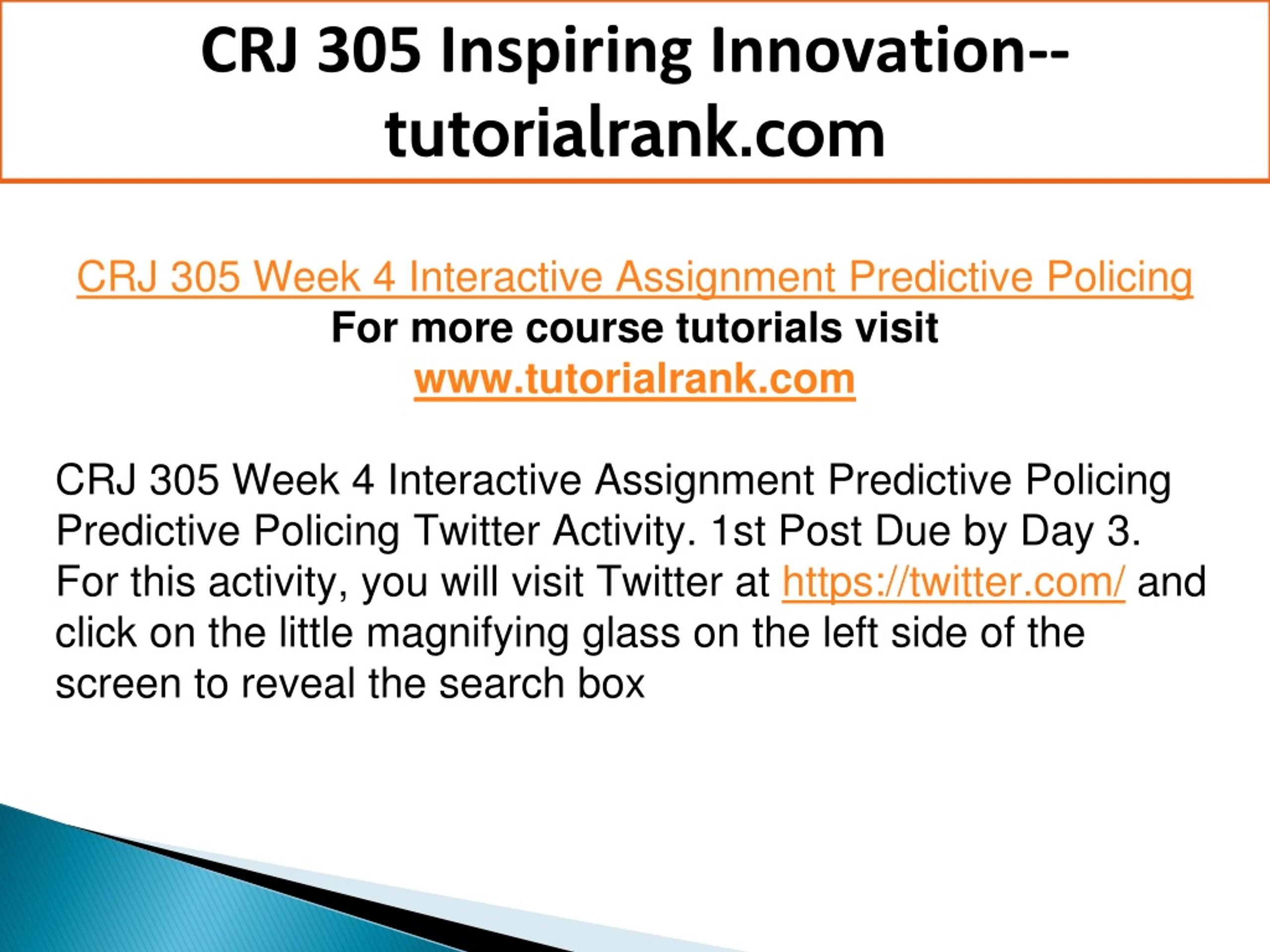 CRJ 305 Inspiring Innovation--tutorialrank.com

CRJ 305 Week 4 Interactive Assignment Predictive Policing
For more course tutorials visit
www.tutorialrank.com

CRJ 305 Week 4 Interactive Assignment Predictive Policing Predictive Policing Twitter Activity. 1st Post Due by Day 3. For this activity, you will visit Twitter at https://twitter.com/ and click on the little magnifying glass on the left side of the screen to reveal the search box